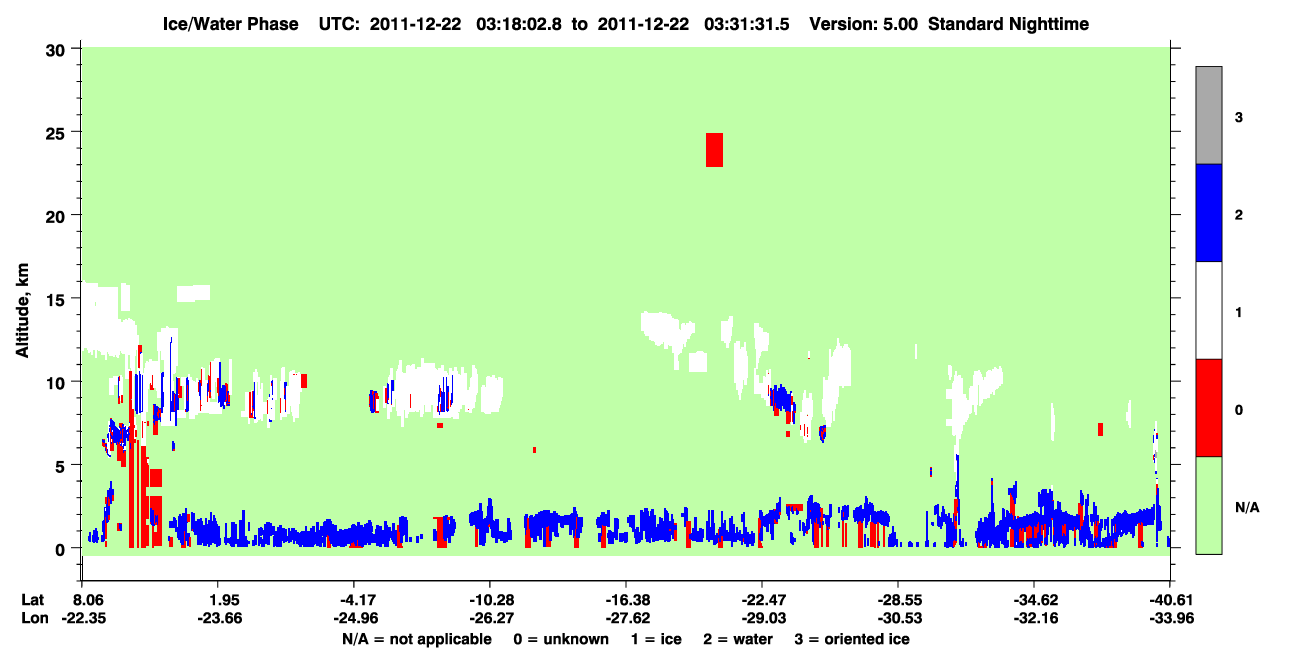 Ice/Water Phase UTC: 2011-12-22 03:18:02.8 to 2011-12-22 03:31:31.5 Version: 5.00 Standard Nighttime

Altitude, km

30
25
20
15
10
5
0

3
2
1
0
N/A

| Lat | 8.06 | 1.95 | -4.17 | -10.28 | -16.38 | -22.47 | -28.55 | -34.62 | -40.61 |
|---|---|---|---|---|---|---|---|---|---|
| Lon | -22.35 | -23.66 | -24.96 | -26.27 | -27.62 | -29.03 | -30.53 | -32.16 | -33.96 |

N/A = not applicable 0 = unknown 1 = ice 2 = water 3 = oriented ice